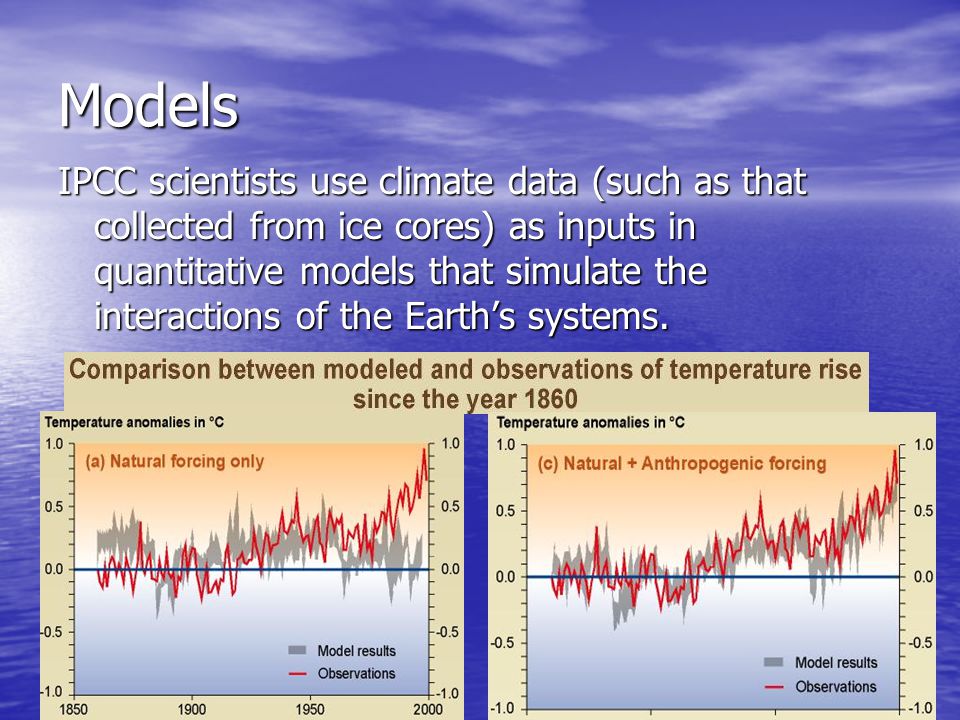 Models

IPCC scientists use climate data (such as that collected from ice cores) as inputs in quantitative models that simulate the interactions of the Earth's systems.

Comparison between modeled and observations of temperature rise since the year 1860

Temperature anomalies in °C

(a) Natural forcing only

1.0
0.5
0.0
-0.5
-1.0

1.0
0.5
0.0
-0.5
-1.0

Model results
Observations

1850 1900 1950 2000

Temperature anomalies in °C

(c) Natural + Anthropogenic forcing

1.0
0.5
0.0
-0.5
-1.0

1.0
0.5
0.0
-0.5
-1.0

Model results
Observations